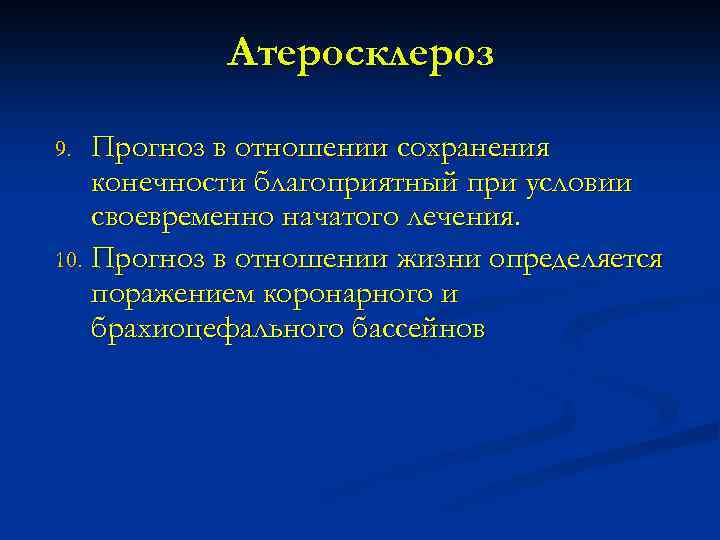 Атеросклероз

9. Прогноз в отношении сохранения конечности благоприятный при условии своевременно начатого лечения.

10. Прогноз в отношении жизни определяется поражением коронарного и брахиоцефального бассейнов